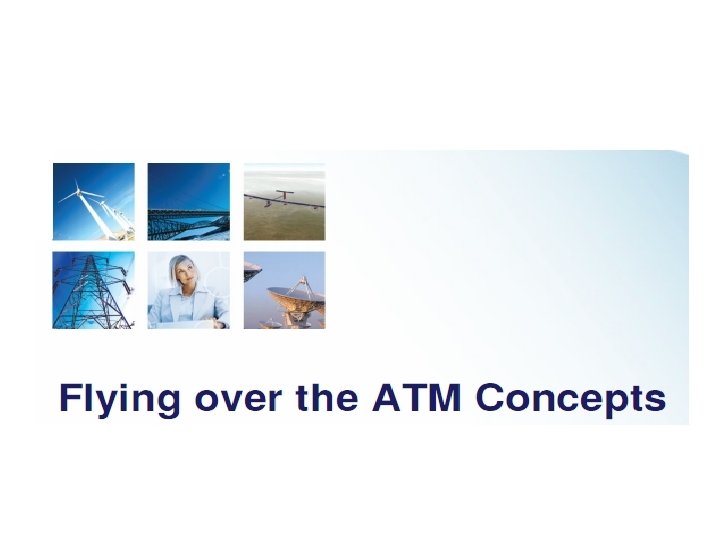 Flying over the ATM Concepts